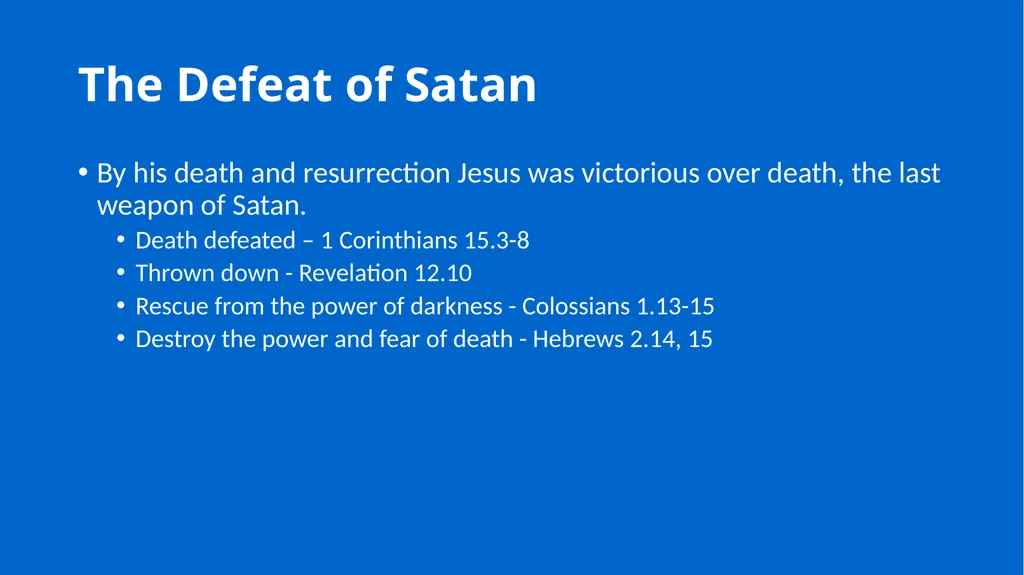 The Defeat of Satan

• By his death and resurrection Jesus was victorious over death, the last weapon of Satan.
  • Death defeated – 1 Corinthians 15.3-8
  • Thrown down - Revelation 12.10
  • Rescue from the power of darkness - Colossians 1.13-15
  • Destroy the power and fear of death - Hebrews 2.14, 15